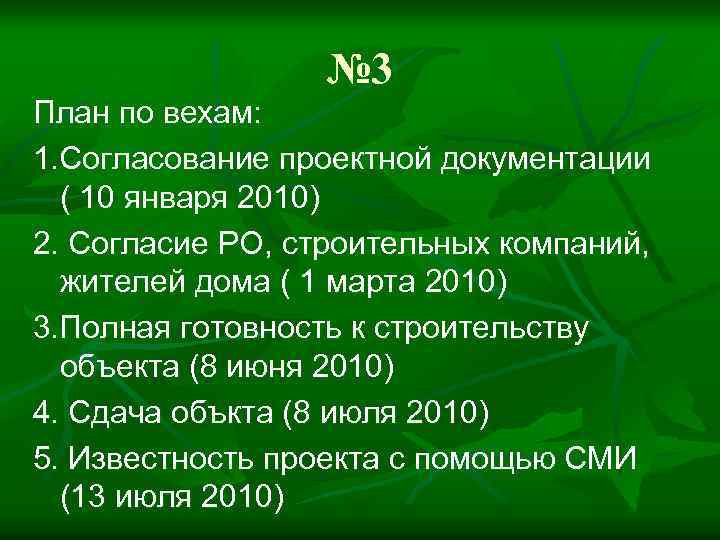 №3

План по вехам:

1.Согласование проектной документации ( 10 января 2010)

2. Согласие РО, строительных компаний, жителей дома ( 1 марта 2010)

3.Полная готовность к строительству объекта (8 июня 2010)

4. Сдача объкта (8 июля 2010)

5. Известность проекта с помощью СМИ (13 июля 2010)